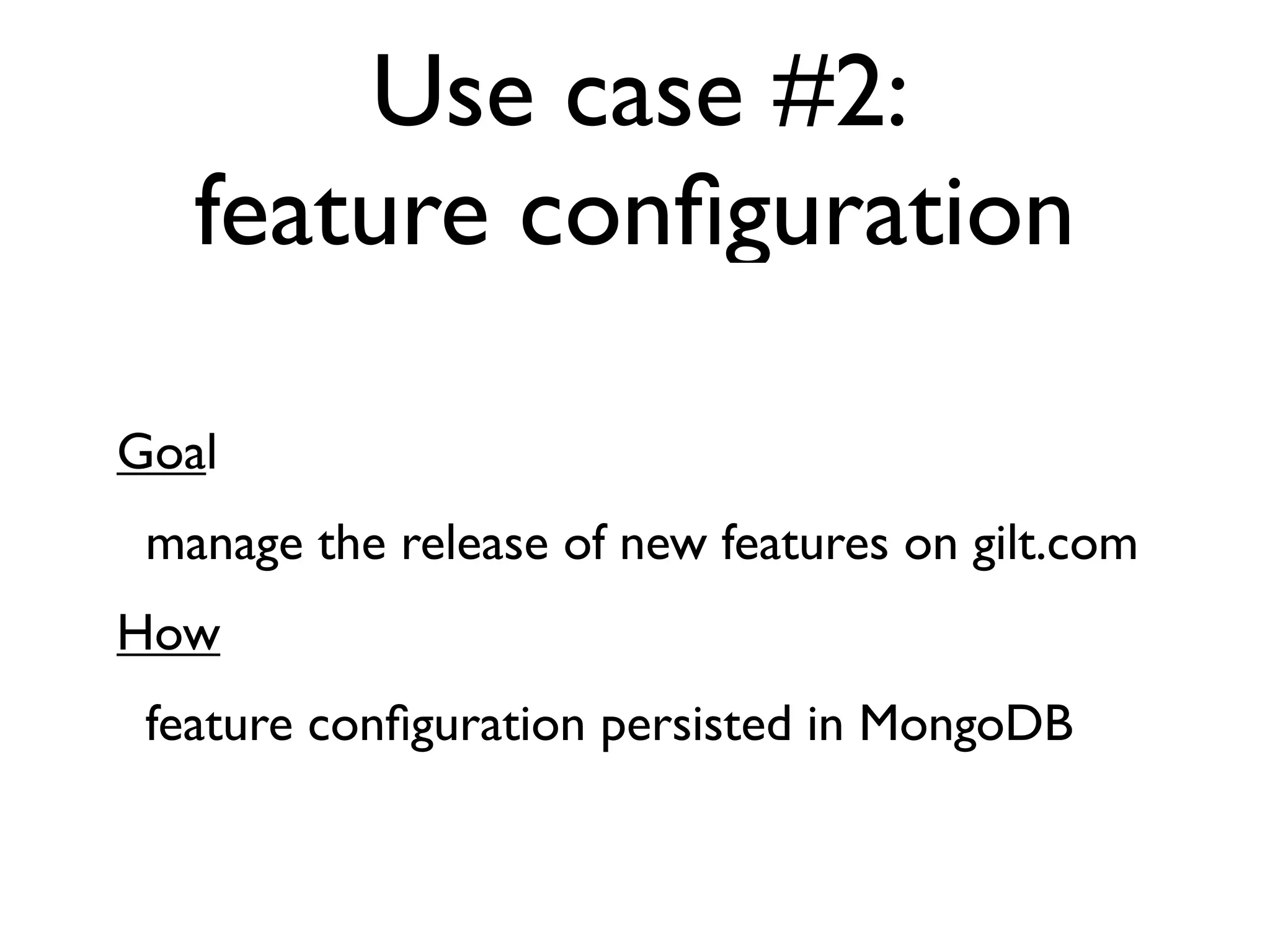 Use case #2:
feature configuration

Goal

manage the release of new features on gilt.com

How

feature configuration persisted in MongoDB